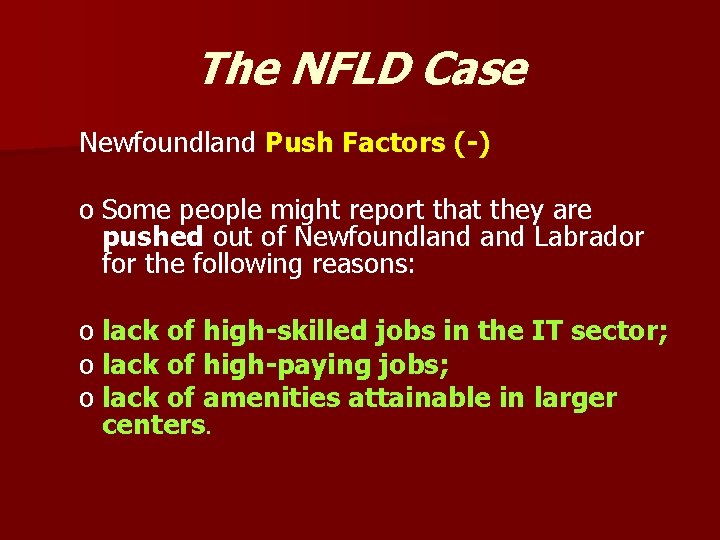 The NFLD Case

Newfoundland Push Factors (-)

o Some people might report that they are pushed out of Newfoundland and Labrador for the following reasons:

o lack of high-skilled jobs in the IT sector;
o lack of high-paying jobs;
o lack of amenities attainable in larger centers.